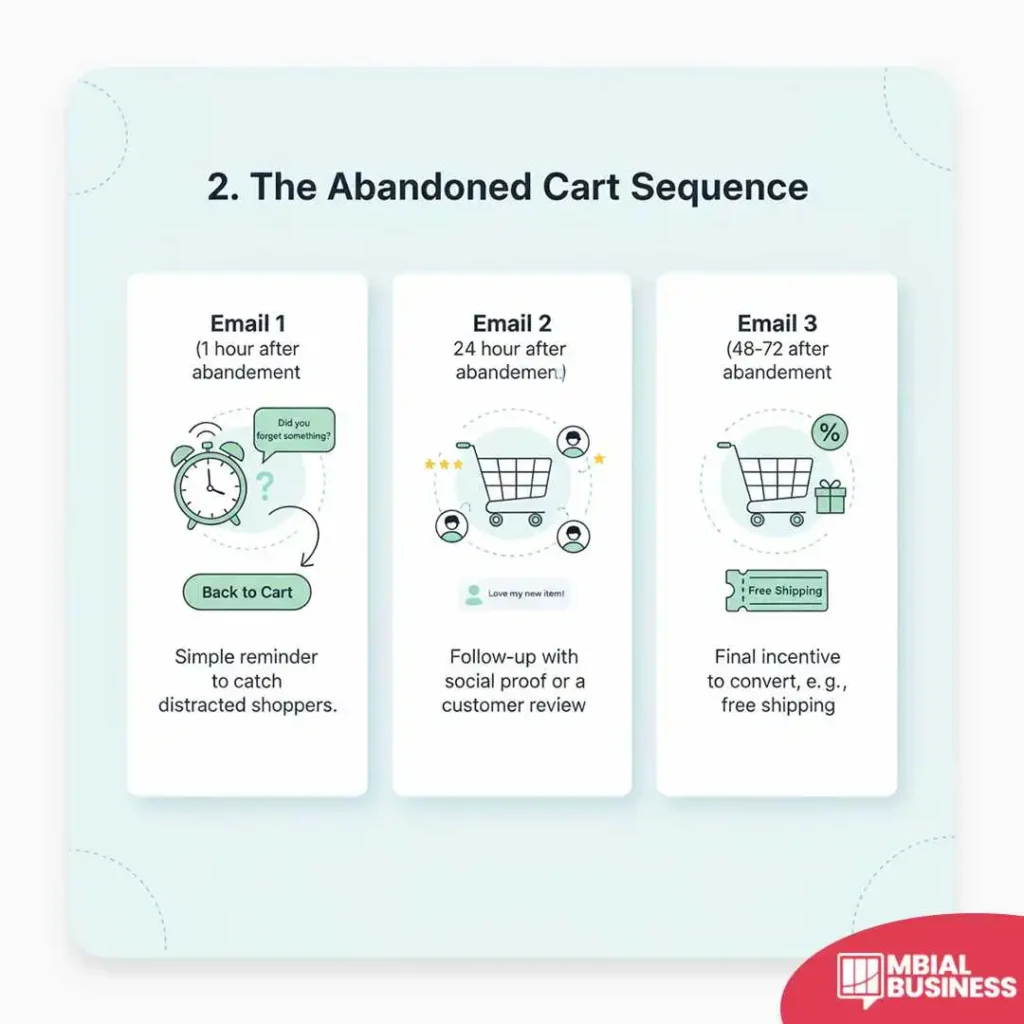 2. The Abandoned Cart Sequence

Email 1
(1 hour after abandement

Did you forget something?

?

Back to Cart

Simple reminder to catch distracted shoppers.

Email 2
24 hour after abandemen.)

Love my new item!

Follow-up with social proof or a customer review

Email 3
(48-72 after abandement

%

Free Shipping

Final incentive to convert, e.g., free shipping

MBIAL BUSINESS